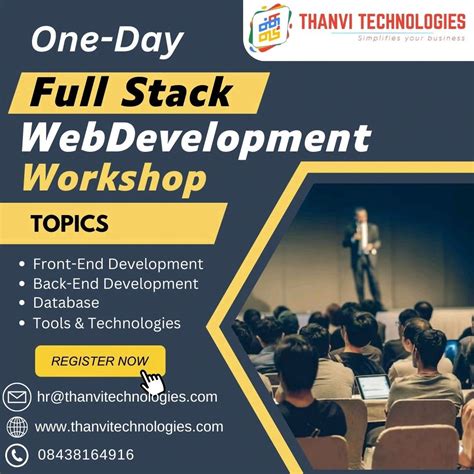 THANVI TECHNOLOGIES
Simplifies your business

One-Day
Full Stack
WebDevelopment
Workshop

TOPICS

• Front-End Development
• Back-End Development
• Database
• Tools & Technologies

REGISTER NOW

hr@thanvitechnologies.com
www.thanvitechnologies.com
08438164916